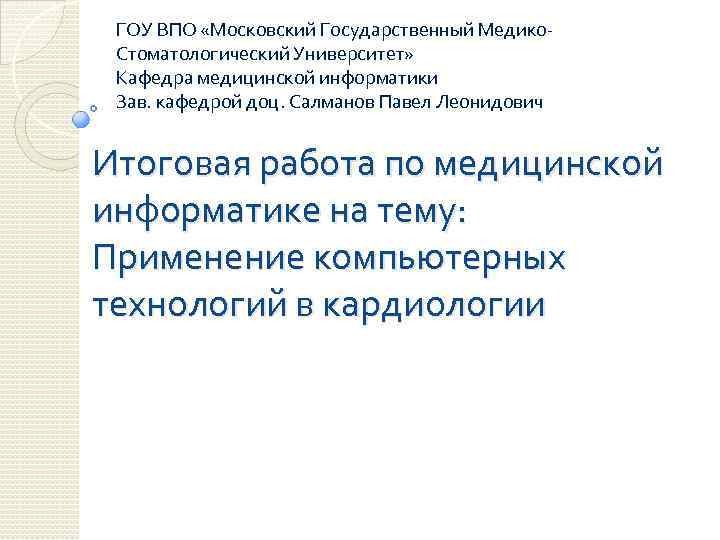 ГОУ ВПО «Московский Государственный Медико-Стоматологический Университет»
Кафедра медицинской информатики
Зав. кафедрой доц. Салманов Павел Леонидович

Итоговая работа по медицинской информатике на тему: Применение компьютерных технологий в кардиологии